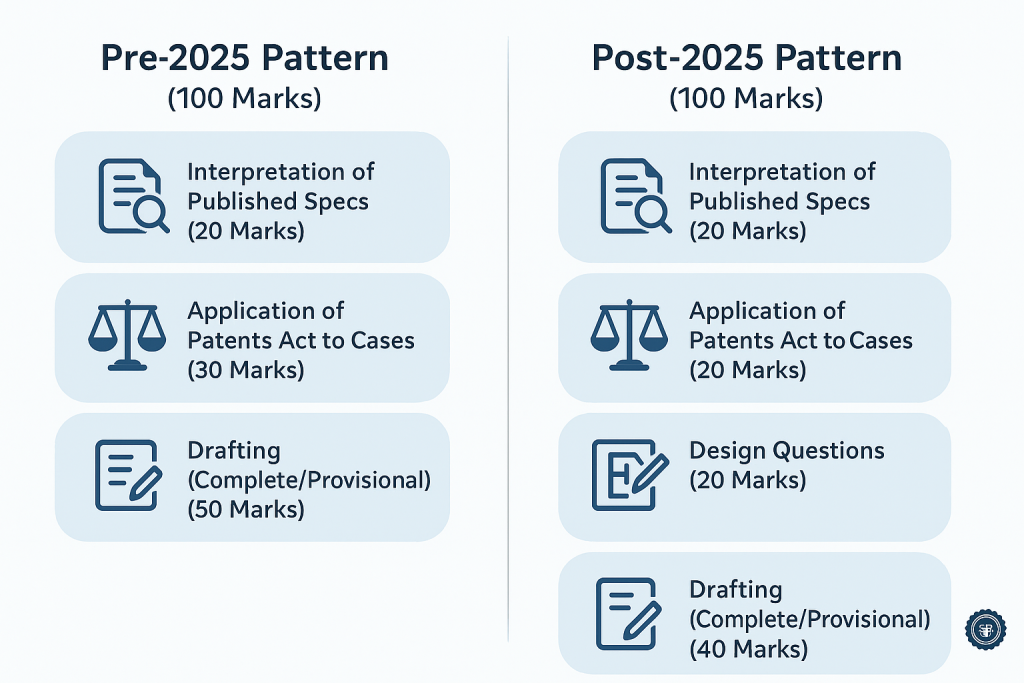 Pre-2025 Pattern
(100 Marks)

Interpretation of Published Specs (20 Marks)

Application of Patents Act to Cases (30 Marks)

Drafting (Complete/Provisional) (50 Marks)

Post-2025 Pattern
(100 Marks)

Interpretation of Published Specs (20 Marks)

Application of Patents Act to Cases (20 Marks)

Design Questions (20 Marks)

Drafting (Complete/Provisional) (40 Marks)